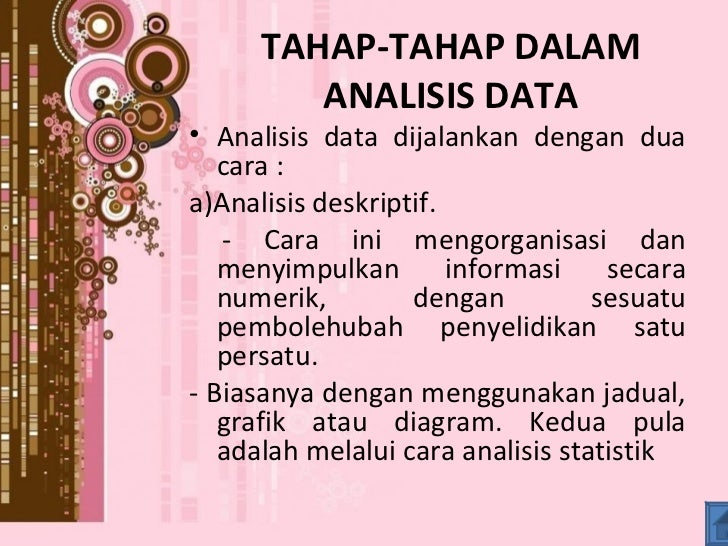 TAHAP-TAHAP DALAM ANALISIS DATA

• Analisis data dijalankan dengan dua cara :

a)Analisis deskriptif.

- Cara ini mengorganisasi dan menyimpulkan informasi secara numerik, dengan sesuatu pembolehubah penyelidikan satu persatu.

- Biasanya dengan menggunakan jadual, grafik atau diagram. Kedua pula adalah melalui cara analisis statistik